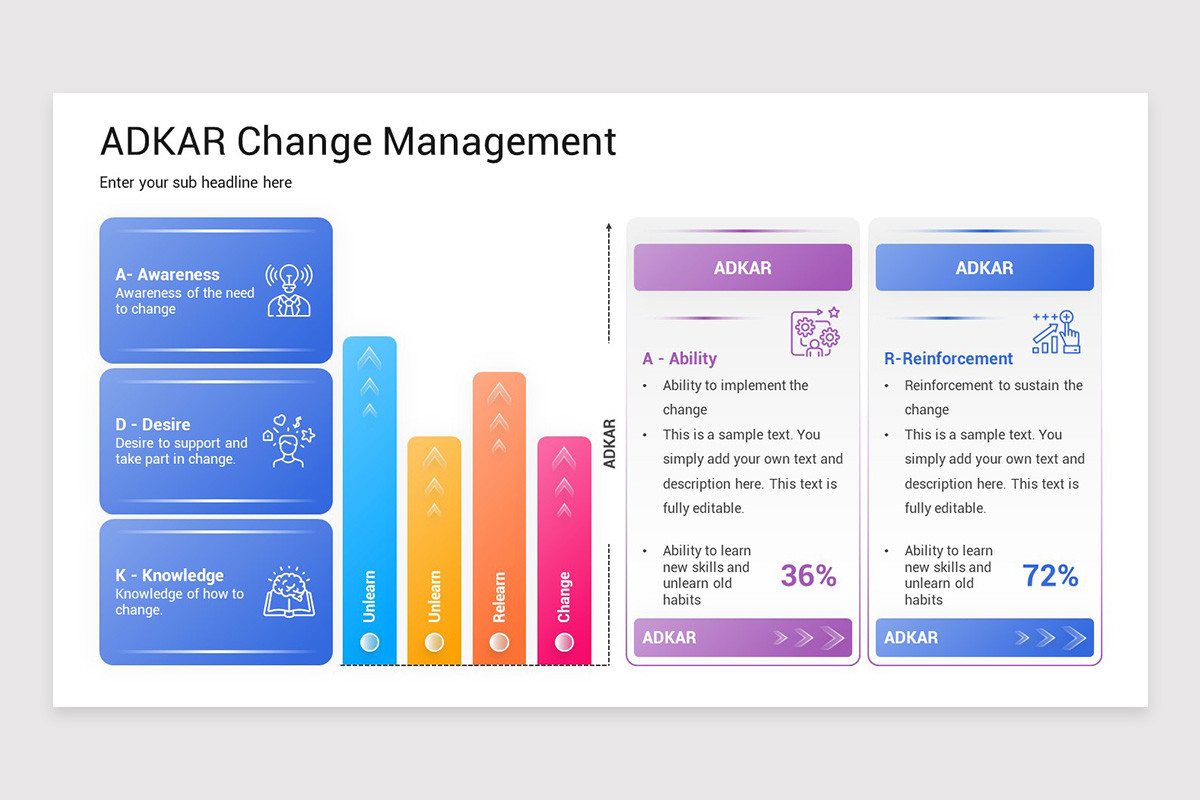 ADKAR Change Management

Enter your sub headline here

A- Awareness
Awareness of the need to change

D - Desire
Desire to support and take part in change.

K - Knowledge
Knowledge of how to change.

Unlearn

Unlearn

Relearn

Change

ADKAR

ADKAR

A - Ability

• Ability to implement the change
• This is a sample text. You simply add your own text and description here. This text is fully editable.

• Ability to learn new skills and unlearn old habits

36%

ADKAR

ADKAR

R-Reinforcement

• Reinforcement to sustain the change
• This is a sample text. You simply add your own text and description here. This text is fully editable.

• Ability to learn new skills and unlearn old habits

72%

ADKAR